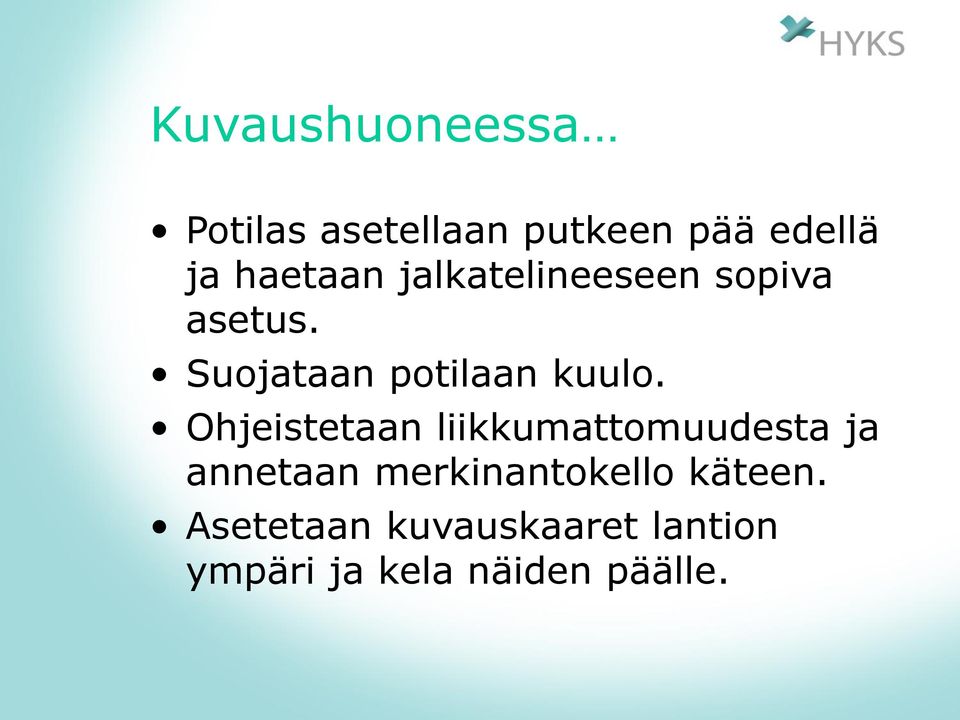 HYKS

Kuvaushuoneessa…

• Potilas asetellaan putkeen pää edellä ja haetaan jalkatelineeseen sopiva asetus.
• Suojataan potilaan kuulo.
• Ohjeistetaan liikkumattomuudesta ja annetaan merkinantokello käteen.
• Asetetaan kuvauskaaret lantion ympäri ja kela näiden päälle.